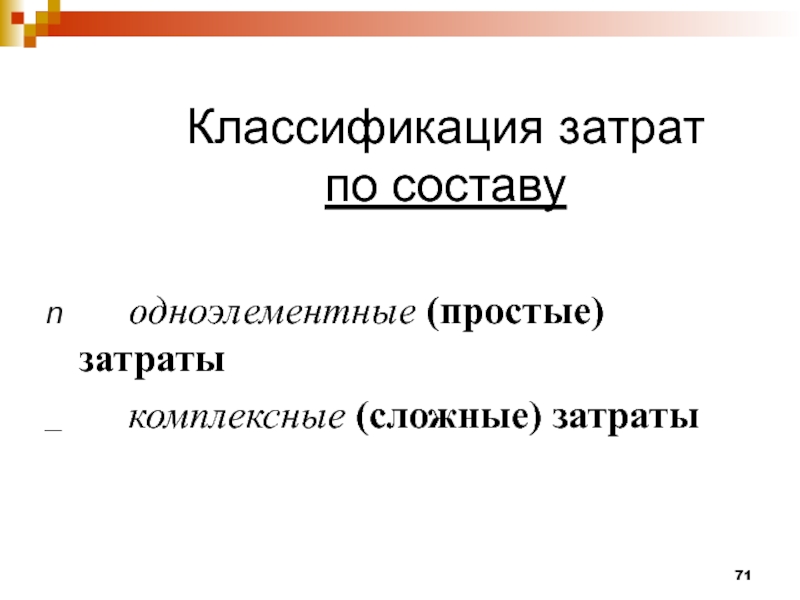 Классификация затрат
по составу

n одноэлементные (простые) затраты

_ комплексные (сложные) затраты

71